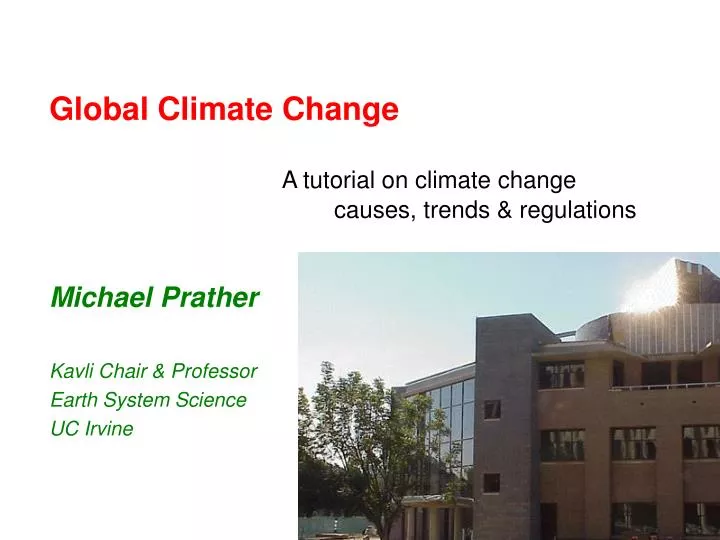 Global Climate Change

A tutorial on climate change
causes, trends & regulations

Michael Prather

Kavli Chair & Professor
Earth System Science
UC Irvine